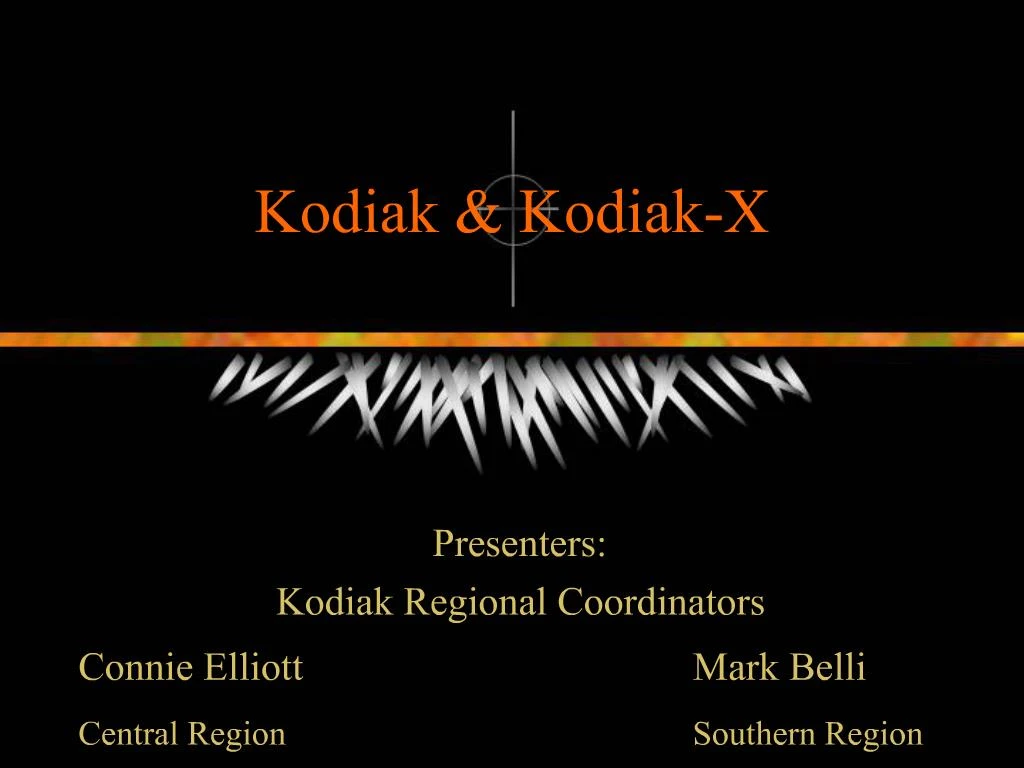 Kodiak & Kodiak-X

Presenters:
Kodiak Regional Coordinators

Connie Elliott
Central Region

Mark Belli
Southern Region